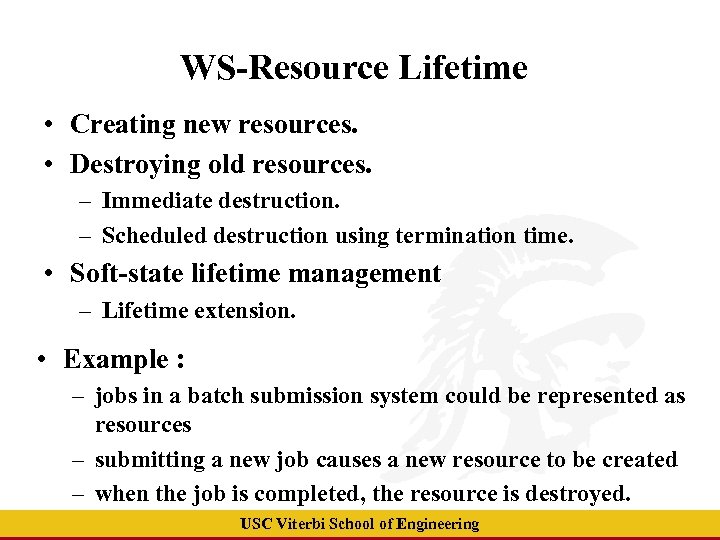 WS-Resource Lifetime

• Creating new resources.
• Destroying old resources.
  – Immediate destruction.
  – Scheduled destruction using termination time.
• Soft-state lifetime management
  – Lifetime extension.

• Example :
  – jobs in a batch submission system could be represented as resources
  – submitting a new job causes a new resource to be created
  – when the job is completed, the resource is destroyed.

USC Viterbi School of Engineering